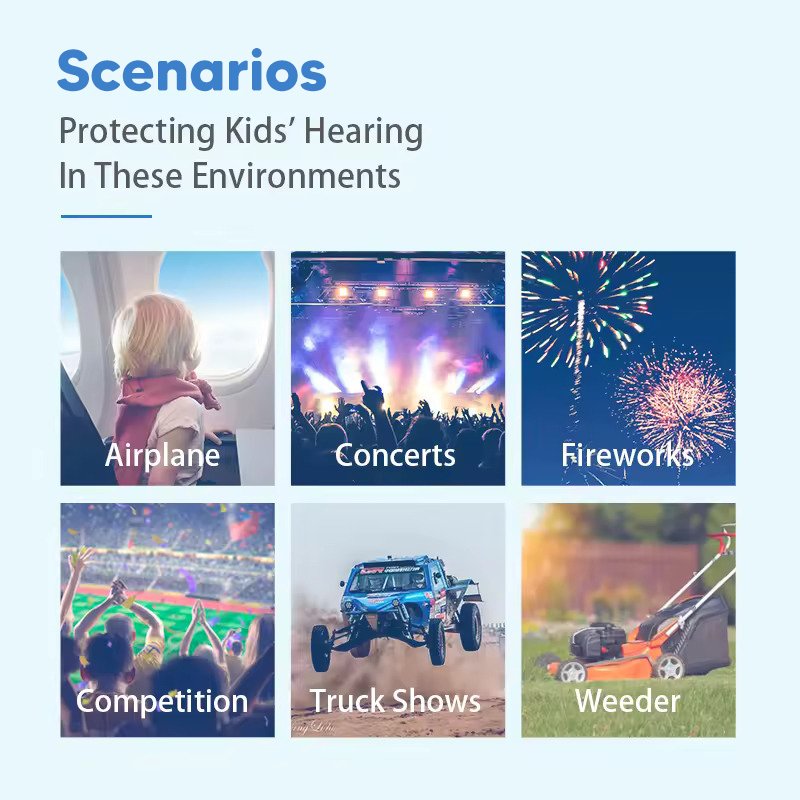 Scenarios
Protecting Kids' Hearing In These Environments

Airplane
Concerts
Fireworks
Competition
Truck Shows
Weeder